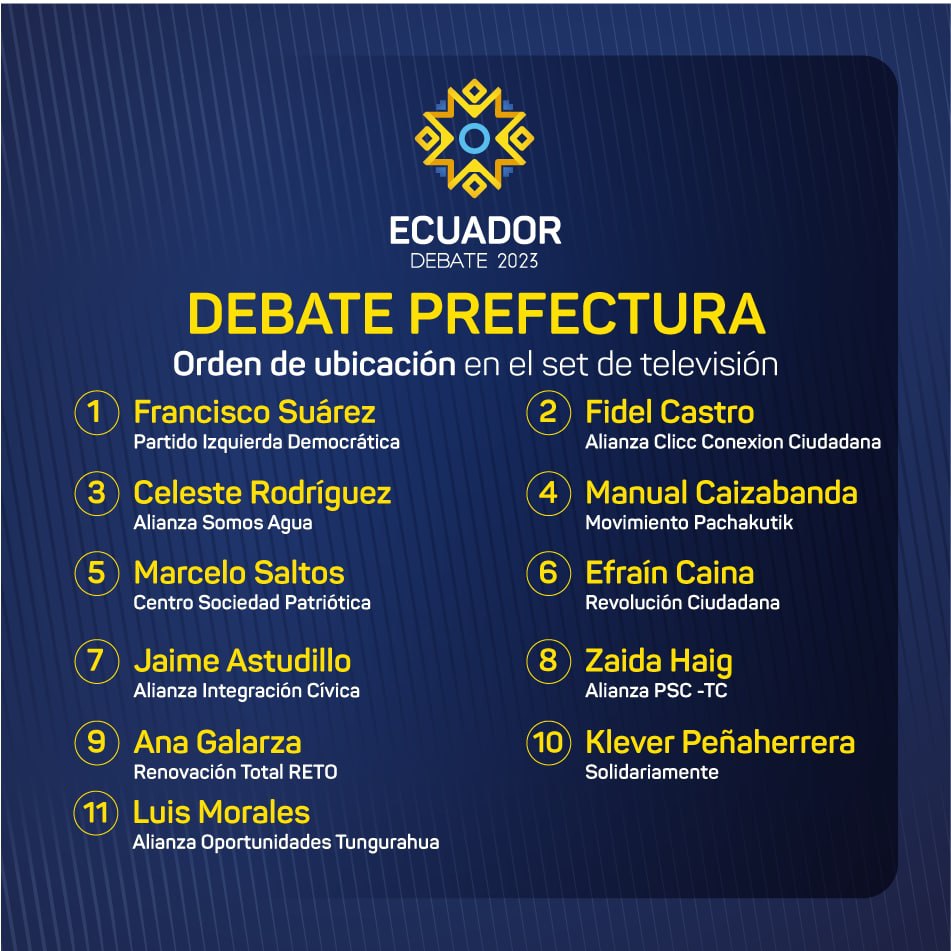 ECUADOR
DEBATE 2023

DEBATE PREFECTURA

Orden de ubicación en el set de televisión

1 Francisco Suárez
Partido Izquierda Democrática

2 Fidel Castro
Alianza Clicc Conexion Ciudadana

3 Celeste Rodríguez
Alianza Somos Agua

4 Manual Caizabanda
Movimiento Pachakutik

5 Marcelo Saltos
Centro Sociedad Patriótica

6 Efraín Caina
Revolución Ciudadana

7 Jaime Astudillo
Alianza Integración Cívica

8 Zaida Haig
Alianza PSC -TC

9 Ana Galarza
Renovación Total RETO

10 Klever Peñaherrera
Solidariamente

11 Luis Morales
Alianza Oportunidades Tungurahua